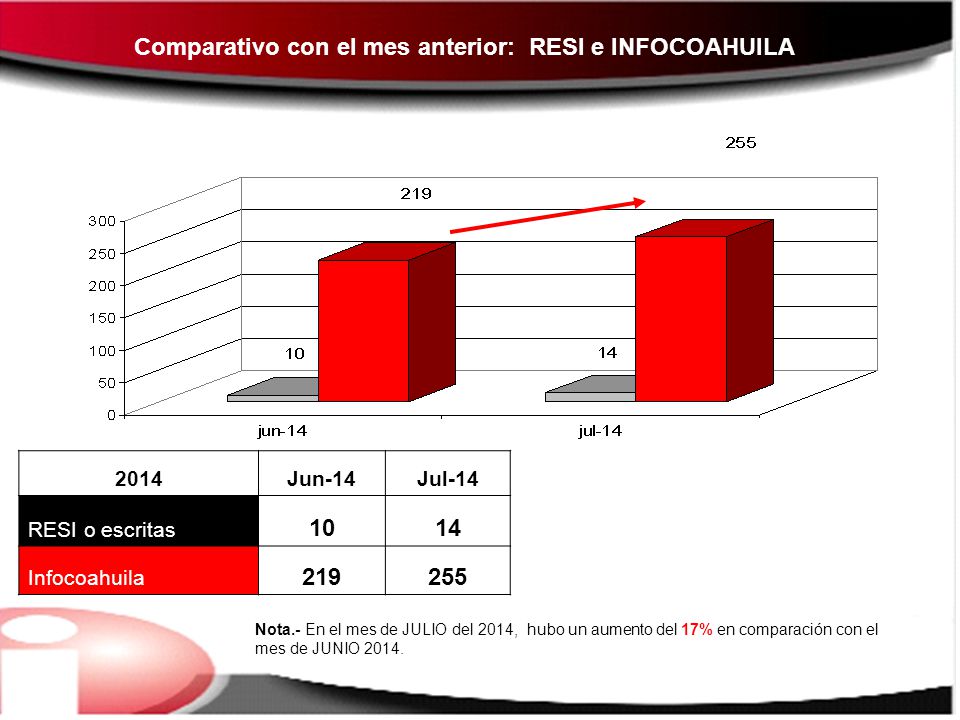 Comparativo con el mes anterior: RESI e INFOCOAHUILA

255

219

300
250
200
150
100
50
0

10

14

jun-14

jul-14

| 2014 | Jun-14 | Jul-14 |
|---|---|---|
| RESI o escritas | 10 | 14 |
| Infocoahuila | 219 | 255 |

Nota.- En el mes de JULIO del 2014, hubo un aumento del 17% en comparación con el mes de JUNIO 2014.